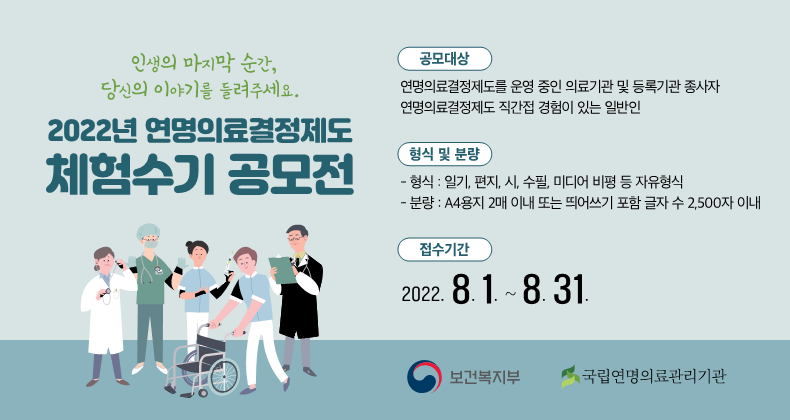 인생의 마지막 순간,
당신의 이야기를 들려주세요.

2022년 연명의료결정제도
체험수기 공모전

공모대상

연명의료결정제도를 운영 중인 의료기관 및 등록기관 종사자
연명의료결정제도 직간접 경험이 있는 일반인

형식 및 분량

- 형식 : 일기, 편지, 시, 수필, 미디어 비평 등 자유형식
- 분량 : A4용지 2매 이내 또는 띄어쓰기 포함 글자 수 2,500자 이내

접수기간

2022. 8. 1. ~ 8. 31.

보건복지부

국립연명의료관리기관